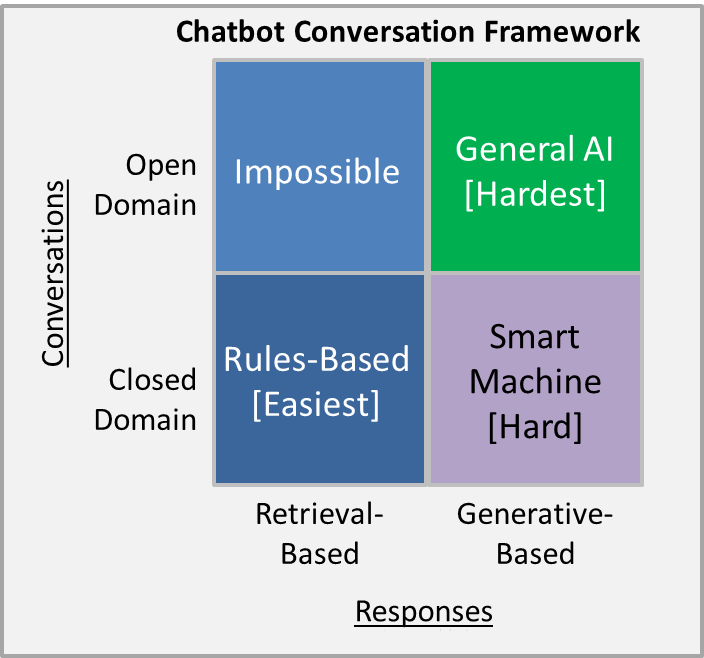 Chatbot Conversation Framework

Conversations

Open Domain

Impossible

General AI [Hardest]

Closed Domain

Rules-Based [Easiest]

Smart Machine [Hard]

Retrieval-Based

Generative-Based

Responses